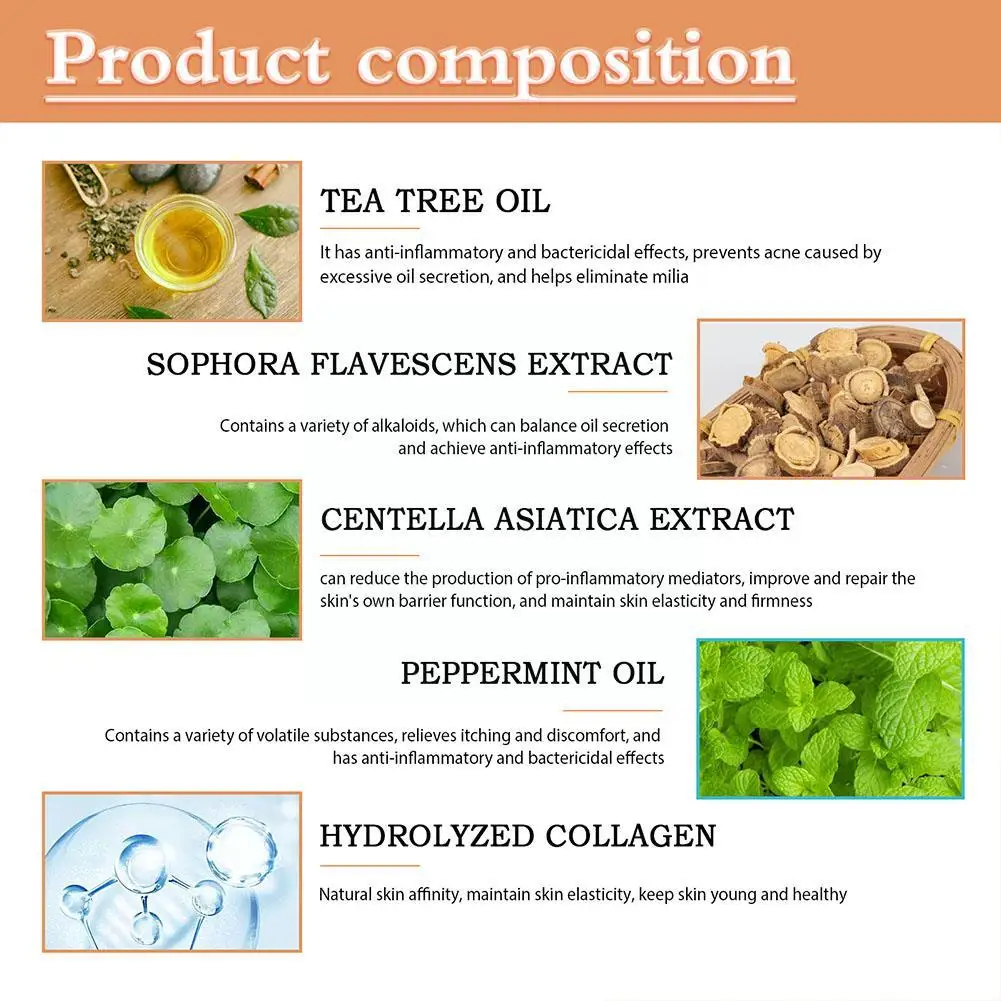 Product composition

TEA TREE OIL

It has anti-inflammatory and bactericidal effects, prevents acne caused by excessive oil secretion, and helps eliminate milia

SOPHORA FLAVESCENS EXTRACT

Contains a variety of alkaloids, which can balance oil secretion and achieve anti-inflammatory effects

CENTELLA ASIATICA EXTRACT

can reduce the production of pro-inflammatory mediators, improve and repair the skin's own barrier function, and maintain skin elasticity and firmness

PEPPERMINT OIL

Contains a variety of volatile substances, relieves itching and discomfort, and has anti-inflammatory and bactericidal effects

HYDROLYZED COLLAGEN

Natural skin affinity, maintain skin elasticity, keep skin young and healthy